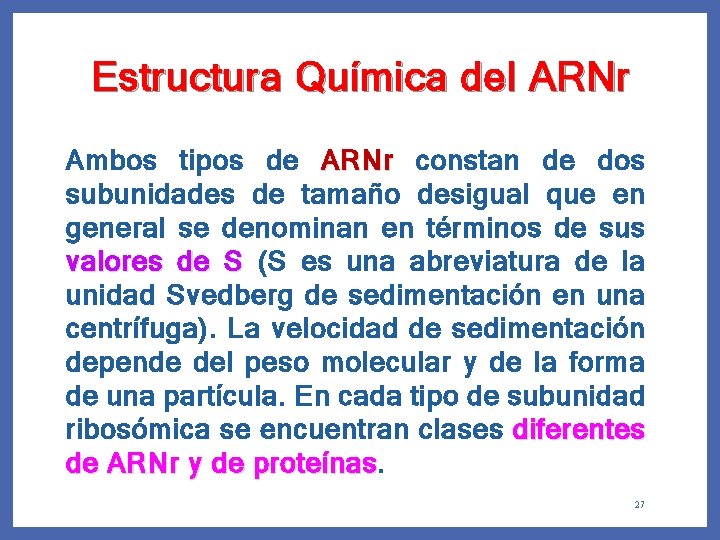 Estructura Química del ARNr

Ambos tipos de ARNr constan de dos subunidades de tamaño desigual que en general se denominan en términos de sus valores de S (S es una abreviatura de la unidad Svedberg de sedimentación en una centrífuga). La velocidad de sedimentación depende del peso molecular y de la forma de una partícula. En cada tipo de subunidad ribosómica se encuentran clases diferentes de ARNr y de proteínas.

27